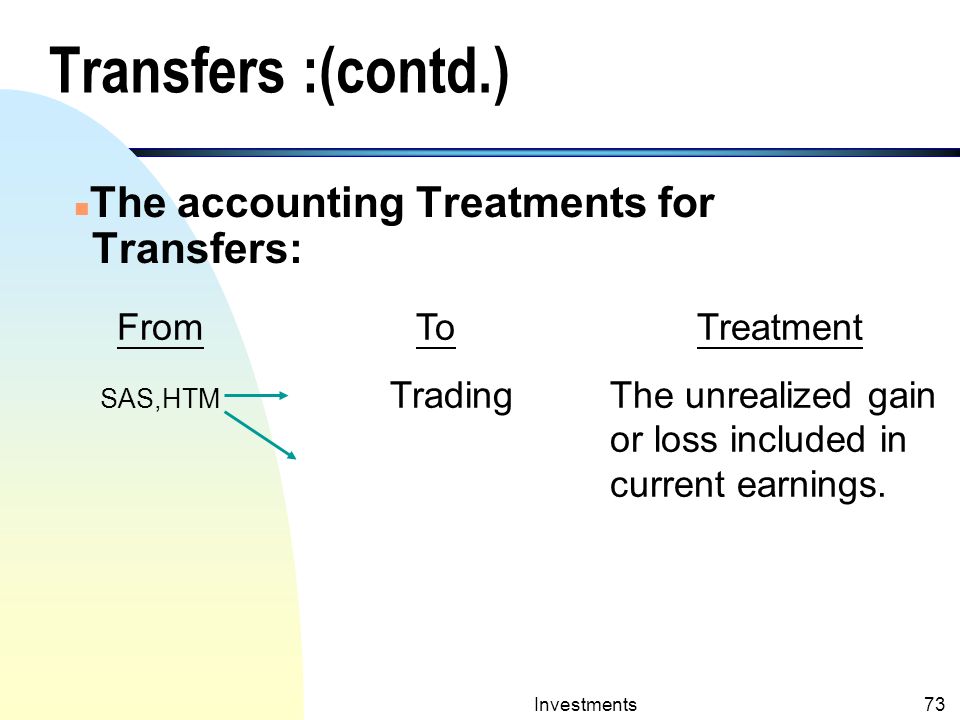 Transfers :(contd.)

The accounting Treatments for Transfers:

| From | To | Treatment |
|---|---|---|
| SAS,HTM | Trading | The unrealized gain or loss included in current earnings. |

Investments

73